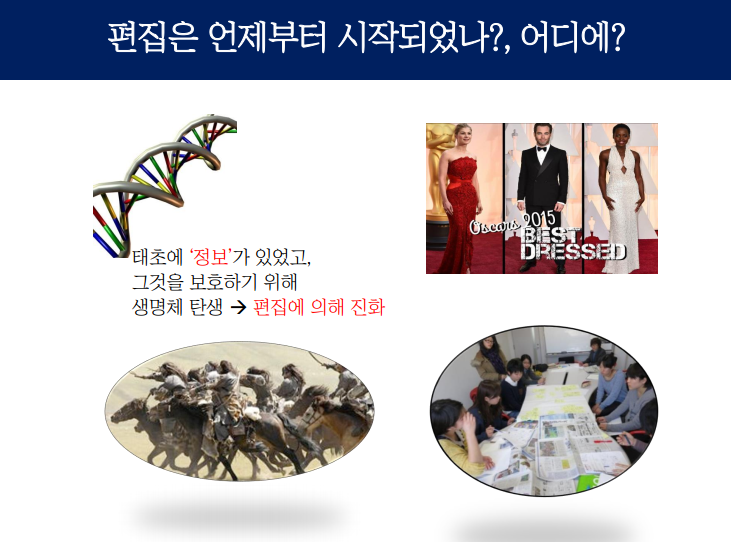 편집은 언제부터 시작되었나?, 어디에?

태초에 '정보'가 있었고,
그것을 보호하기 위해
생명체 탄생 → 편집에 의해 진화

Oscars 2015
BEST
DRESSED